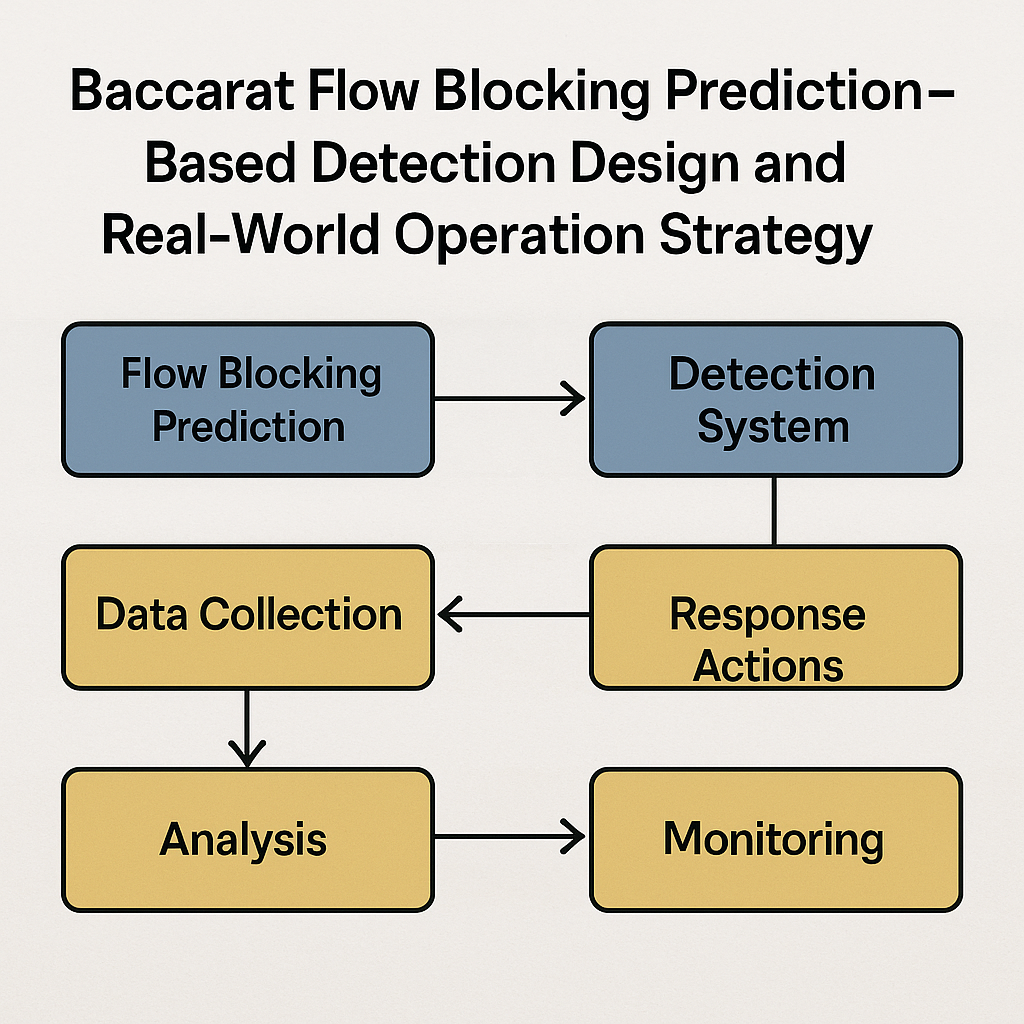 Baccarat Flow Blocking Prediction–Based Detection Design and Real-World Operation Strategy

Flow Blocking Prediction

Detection System

Data Collection

Response Actions

Analysis

Monitoring